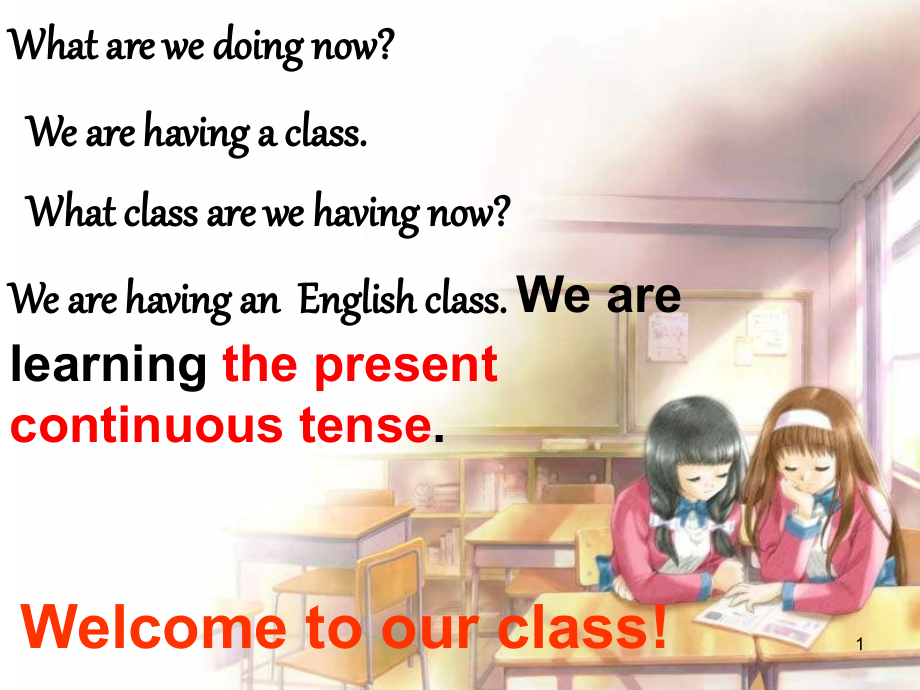 What are we doing now?

We are having a class.

What class are we having now?

We are having an English class. We are learning the present continuous tense.

Welcome to our class!

1